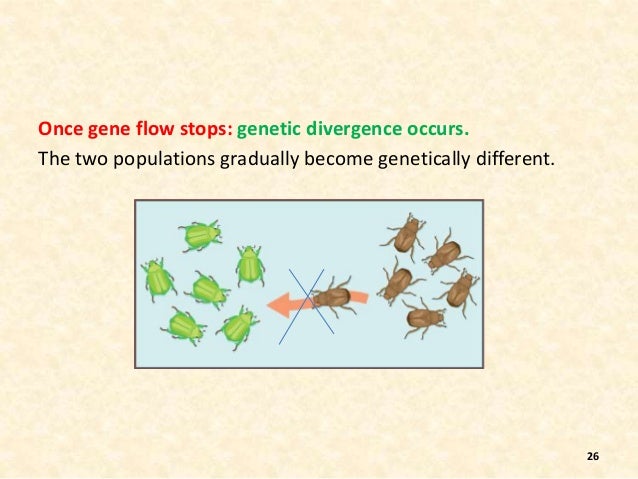 Once gene flow stops: genetic divergence occurs.

The two populations gradually become genetically different.

26